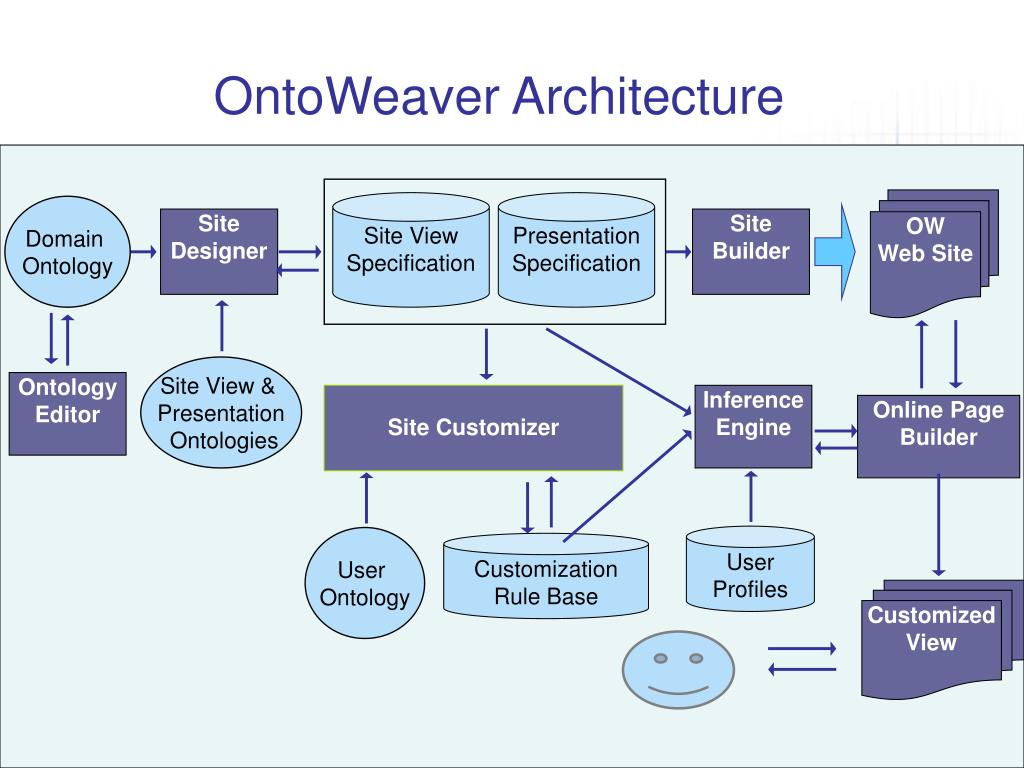 OntoWeaver Architecture

Domain Ontology

Site Designer

Site View Specification

Presentation Specification

Site Builder

OW Web Site

Ontology Editor

Site View & Presentation Ontologies

Site Customizer

Inference Engine

Online Page Builder

User Ontology

Customization Rule Base

User Profiles

Customized View